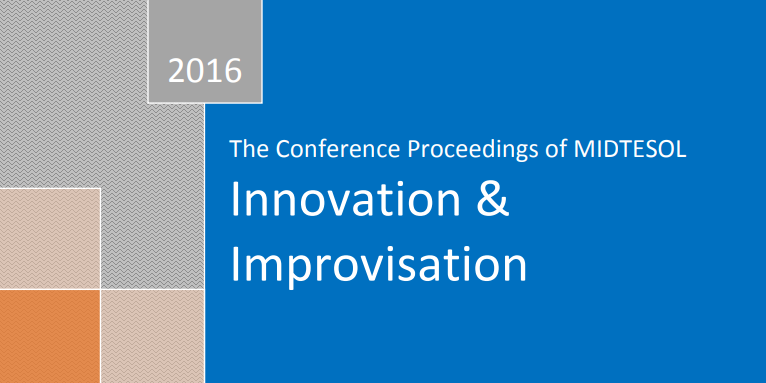 2016

The Conference Proceedings of MIDTESOL

Innovation & Improvisation